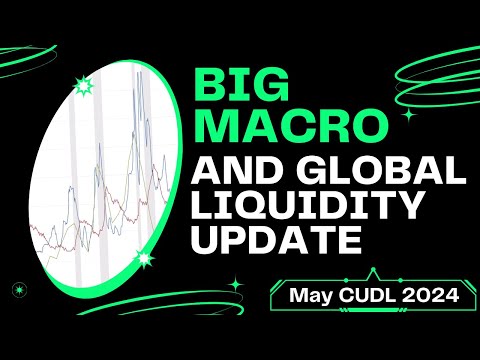 BIG MACRO AND GLOBAL LIQUIDITY UPDATE

May CUDL 2024